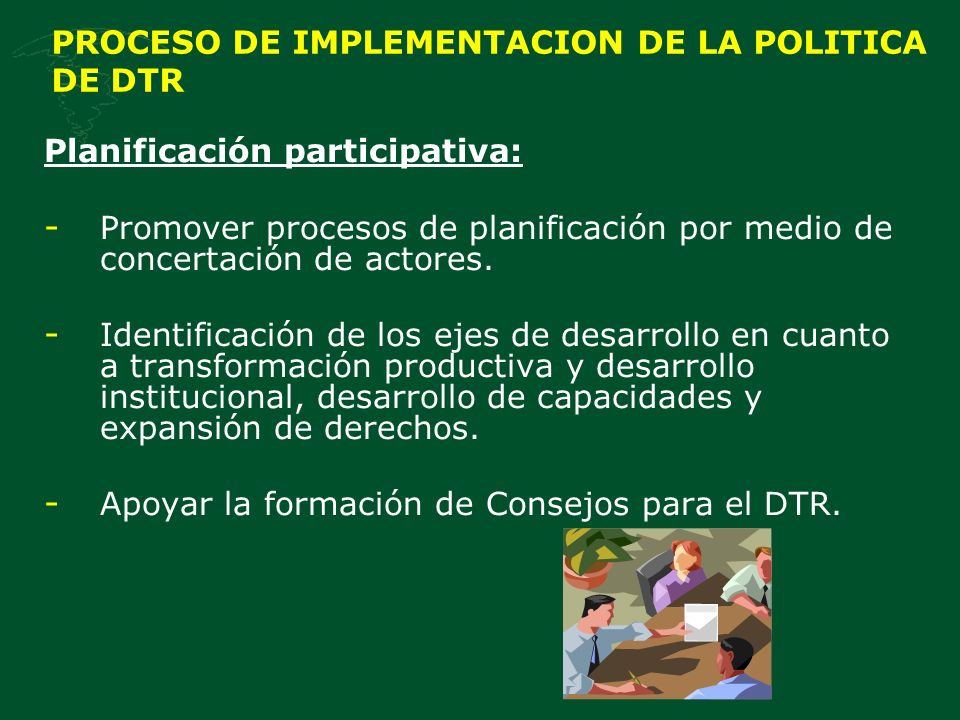 PROCESO DE IMPLEMENTACION DE LA POLITICA DE DTR

Planificación participativa:

- Promover procesos de planificación por medio de concertación de actores.

- Identificación de los ejes de desarrollo en cuanto a transformación productiva y desarrollo institucional, desarrollo de capacidades y expansión de derechos.

- Apoyar la formación de Consejos para el DTR.